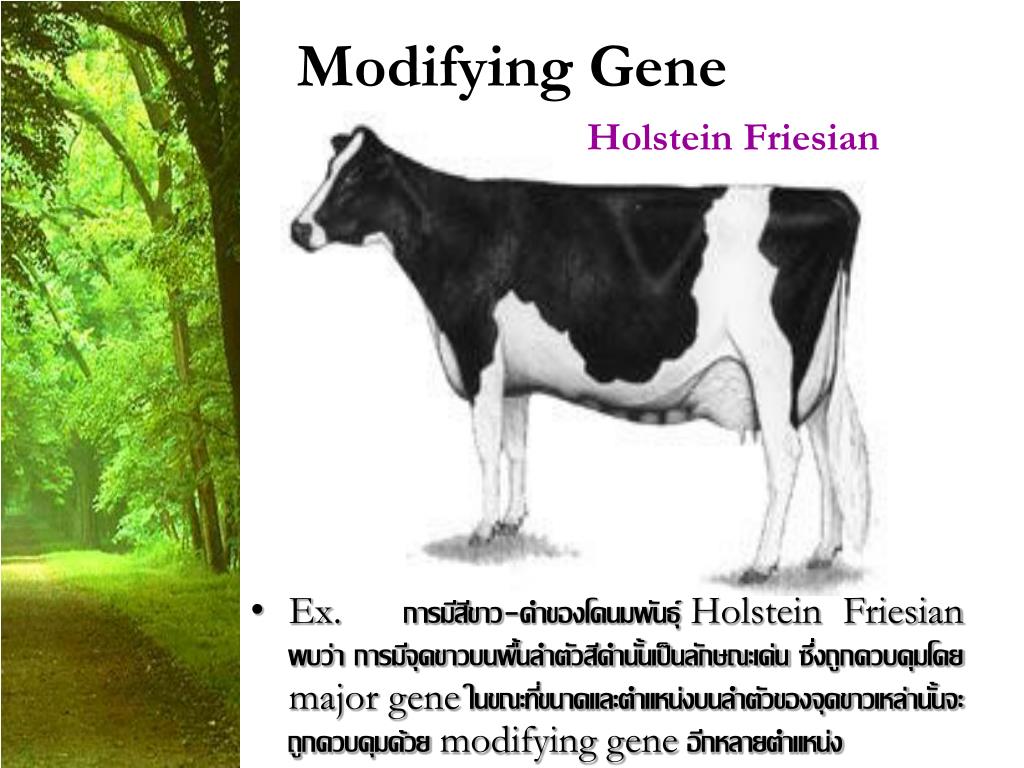 Modifying Gene

Holstein Friesian

• Ex. การมีสีขาว-ดำของโคนมพันธุ์ Holstein Friesian พบว่า การมีจุดขาวบนพื้นลำตัวสีดำนั้นเป็นลักษณะเด่น ซึ่งถูกควบคุมโดย major gene ในขณะที่ขนาดและตำแหน่งบนลำตัวของจุดขาวเหล่านั้นจะถูกควบคุมด้วย modifying gene อีกหลายตำแหน่ง